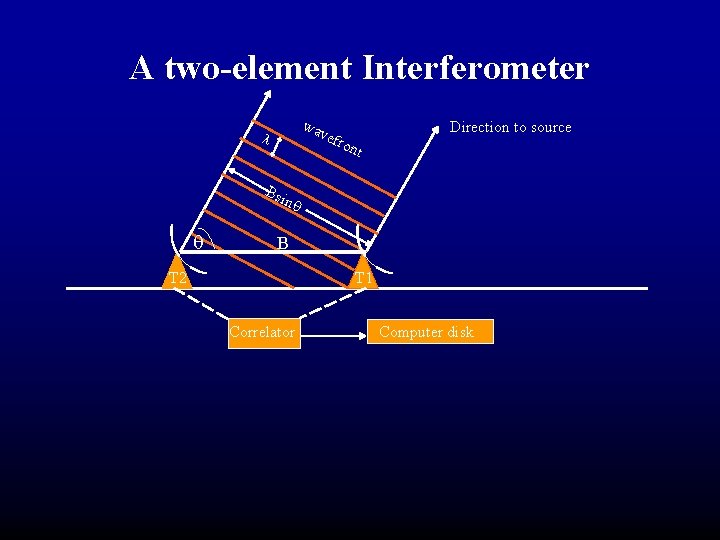 A two-element Interferometer

wavefront

Direction to source

$\lambda$

$B\sin\theta$

$\theta$

B

T2

T1

Correlator

Computer disk